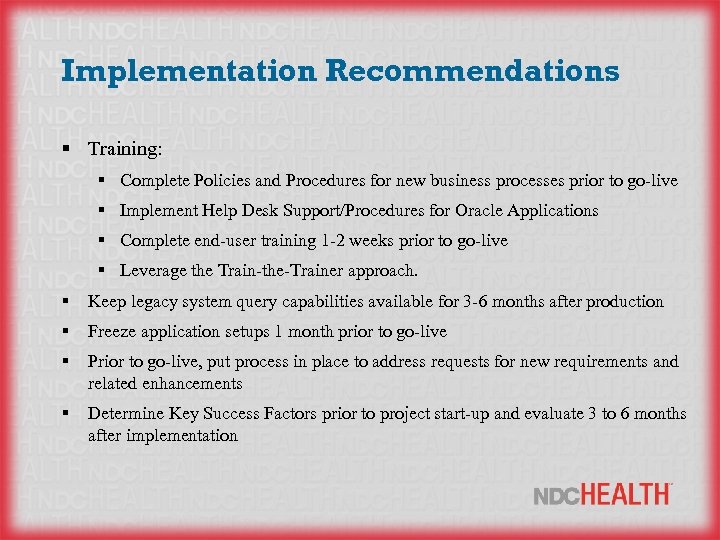 Implementation Recommendations

▪ Training:

▪ Complete Policies and Procedures for new business processes prior to go-live

▪ Implement Help Desk Support/Procedures for Oracle Applications

▪ Complete end-user training 1-2 weeks prior to go-live

▪ Leverage the Train-the-Trainer approach.

▪ Keep legacy system query capabilities available for 3-6 months after production

▪ Freeze application setups 1 month prior to go-live

▪ Prior to go-live, put process in place to address requests for new requirements and related enhancements

▪ Determine Key Success Factors prior to project start-up and evaluate 3 to 6 months after implementation

NDCHEALTH